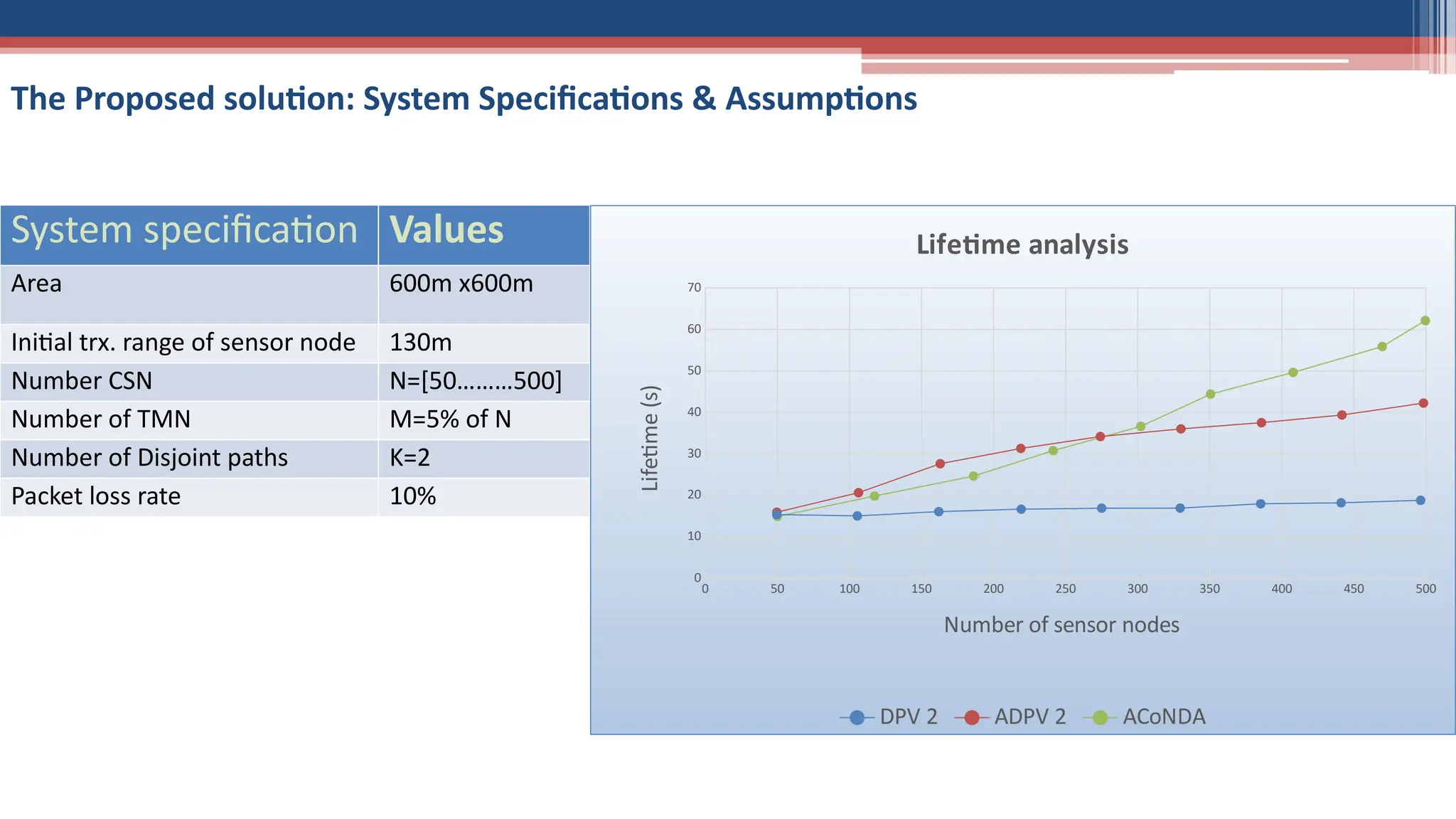 The Proposed solution: System Specifications & Assumptions

| System specification | Values |
|---|---|
| Area | 600m x600m |
| Initial trx. range of sensor node | 130m |
| Number CSN | N=[50………500] |
| Number of TMN | M=5% of N |
| Number of Disjoint paths | K=2 |
| Packet loss rate | 10% |

Lifetime analysis

Lifetime (s)

70
60
50
40
30
20
10
0

0 50 100 150 200 250 300 350 400 450 500

Number of sensor nodes

DPV 2 ADPV 2 ACoNDA